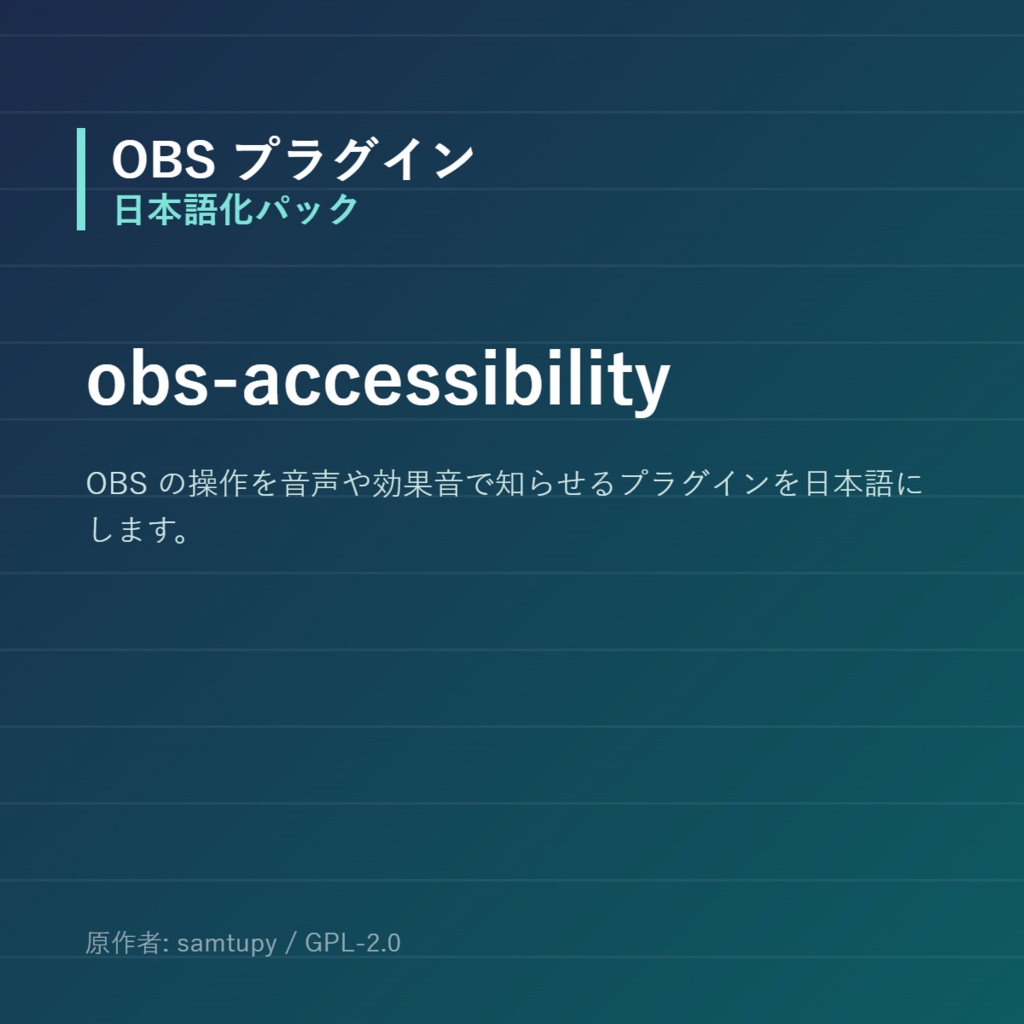 OBS プラグイン
日本語化パック

obs-accessibility

OBS の操作を音声や効果音で知らせるプラグインを日本語にします。

原作者: samtupy / GPL-2.0